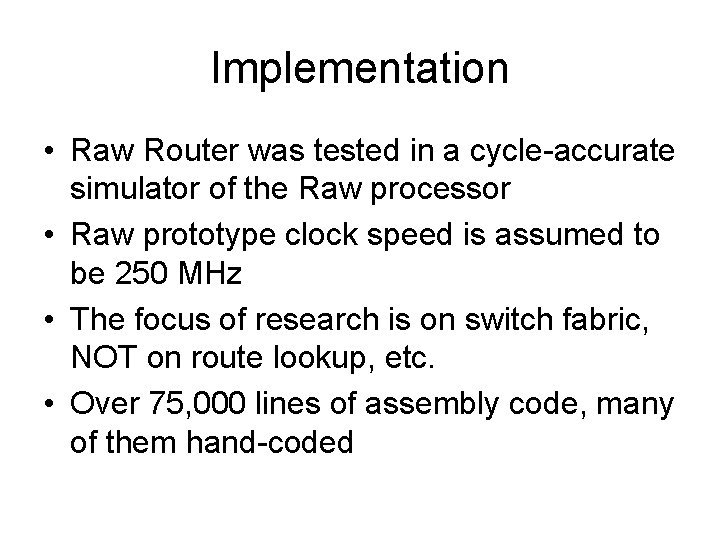 Implementation

• Raw Router was tested in a cycle-accurate simulator of the Raw processor
• Raw prototype clock speed is assumed to be 250 MHz
• The focus of research is on switch fabric, NOT on route lookup, etc.
• Over 75,000 lines of assembly code, many of them hand-coded